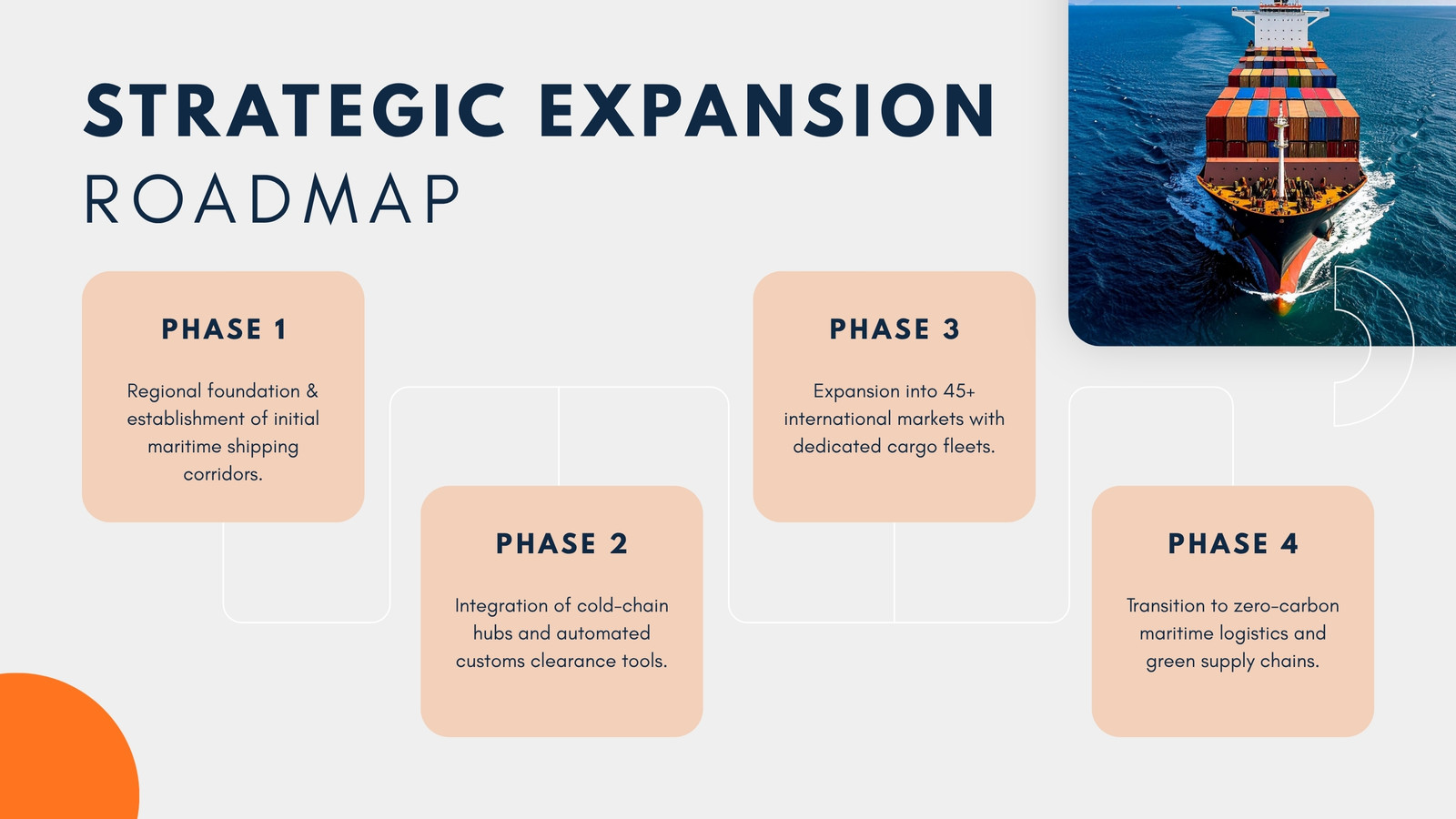 STRATEGIC EXPANSION
ROADMAP

PHASE 1

Regional foundation & establishment of initial maritime shipping corridors.

PHASE 2

Integration of cold-chain hubs and automated customs clearance tools.

PHASE 3

Expansion into 45+ international markets with dedicated cargo fleets.

PHASE 4

Transition to zero-carbon maritime logistics and green supply chains.